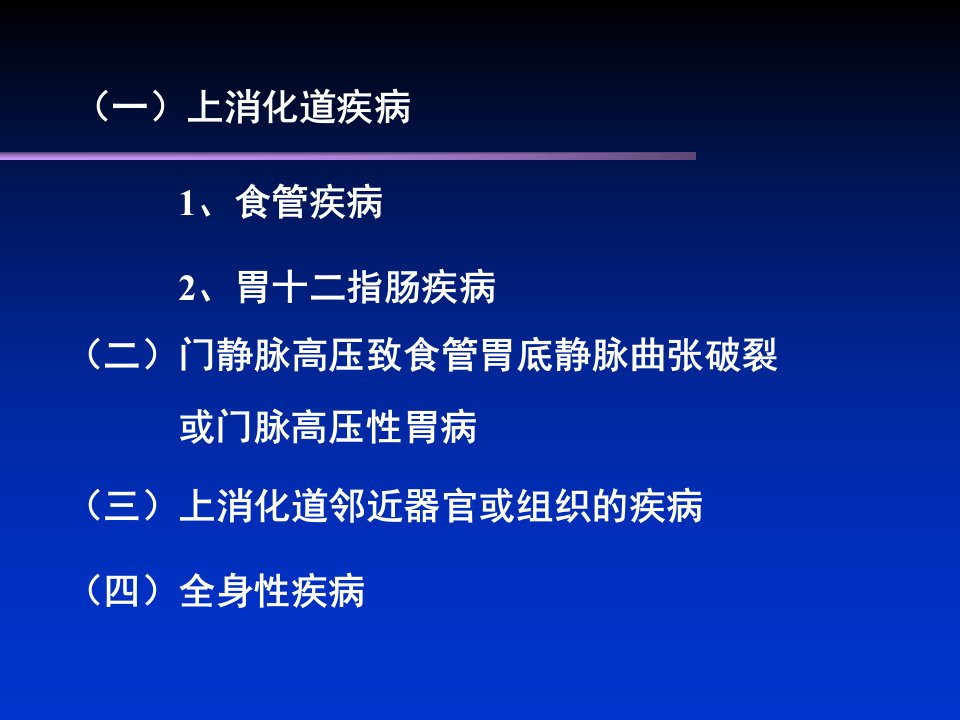 （一）上消化道疾病

1、食管疾病

2、胃十二指肠疾病

（二）门静脉高压致食管胃底静脉曲张破裂或门脉高压性胃病

（三）上消化道邻近器官或组织的疾病

（四）全身性疾病